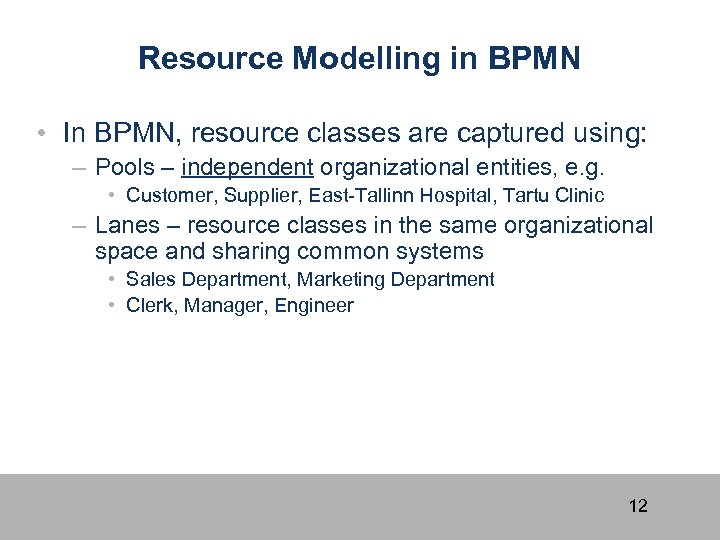 Resource Modelling in BPMN

• In BPMN, resource classes are captured using:
– Pools – independent organizational entities, e.g.
• Customer, Supplier, East-Tallinn Hospital, Tartu Clinic
– Lanes – resource classes in the same organizational space and sharing common systems
• Sales Department, Marketing Department
• Clerk, Manager, Engineer

12